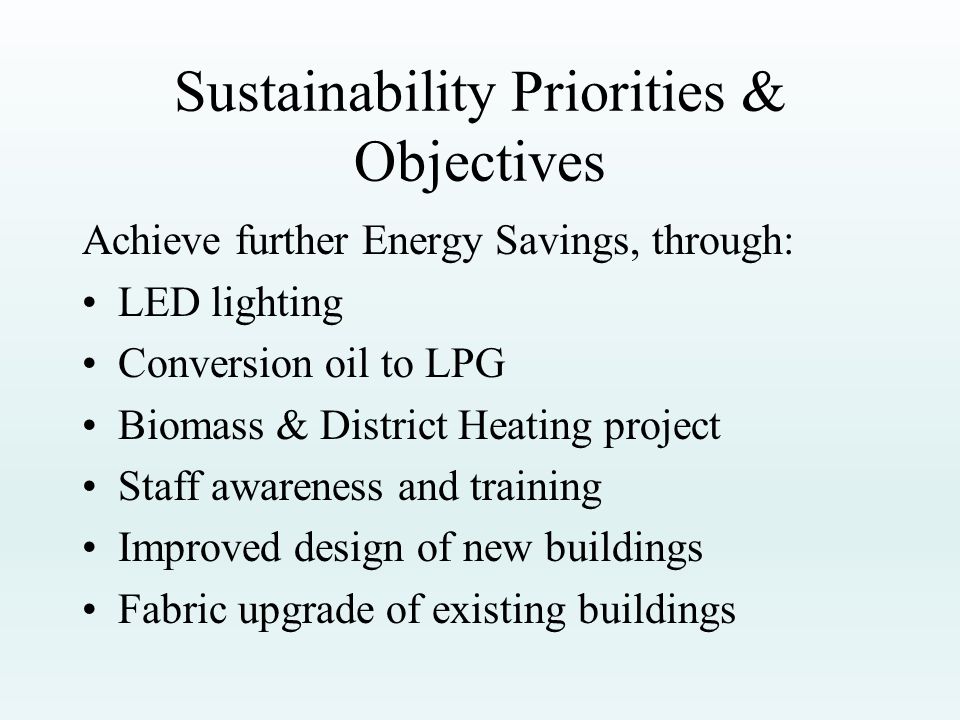 Sustainability Priorities & Objectives

Achieve further Energy Savings, through:

• LED lighting
• Conversion oil to LPG
• Biomass & District Heating project
• Staff awareness and training
• Improved design of new buildings
• Fabric upgrade of existing buildings